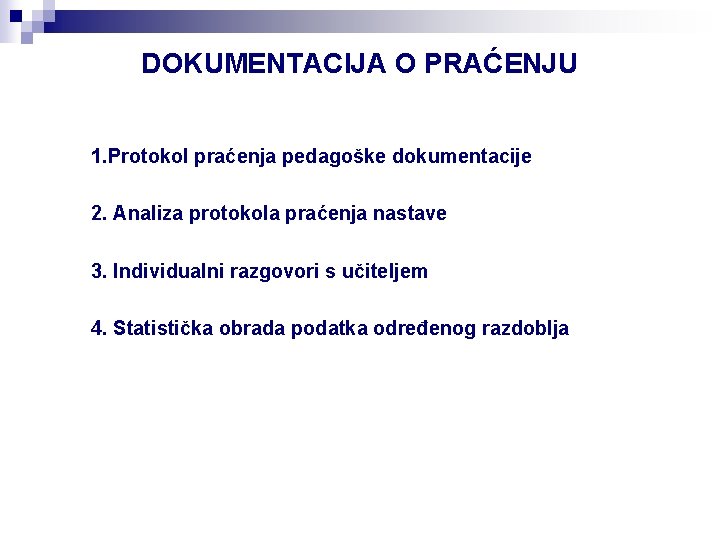 DOKUMENTACIJA O PRAĆENJU

1.Protokol praćenja pedagoške dokumentacije

2. Analiza protokola praćenja nastave

3. Individualni razgovori s učiteljem

4. Statistička obrada podatka određenog razdoblja